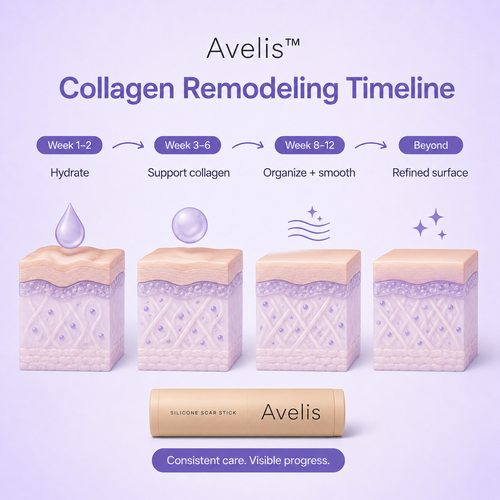 Avelis™

Collagen Remodeling Timeline

Week 1–2
Hydrate

Week 3–6
Support collagen

Week 8–12
Organize + smooth

Beyond
Refined surface

SILICONE SCAR STICK
Avelis

Consistent care. Visible progress.